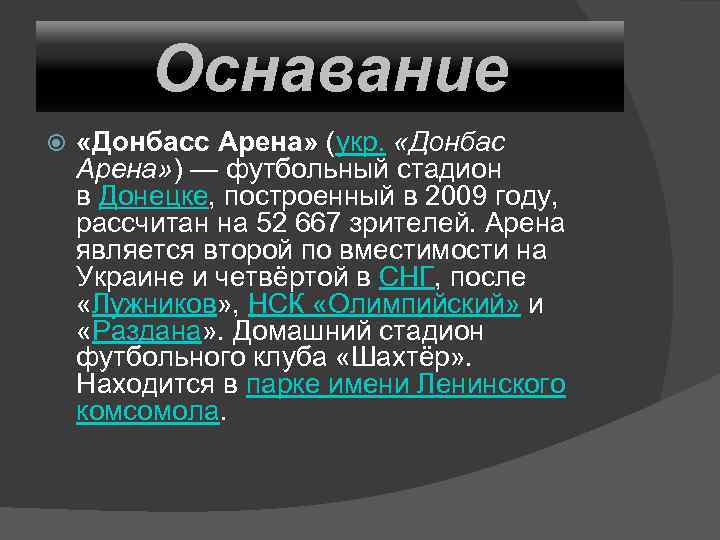 Оснавание

«Донбасс Арена» (укр. «Донбас Арена») — футбольный стадион в Донецке, построенный в 2009 году, рассчитан на 52 667 зрителей. Арена является второй по вместимости на Украине и четвёртой в СНГ, после «Лужников», НСК «Олимпийский» и «Раздана». Домашний стадион футбольного клуба «Шахтёр». Находится в парке имени Ленинского комсомола.